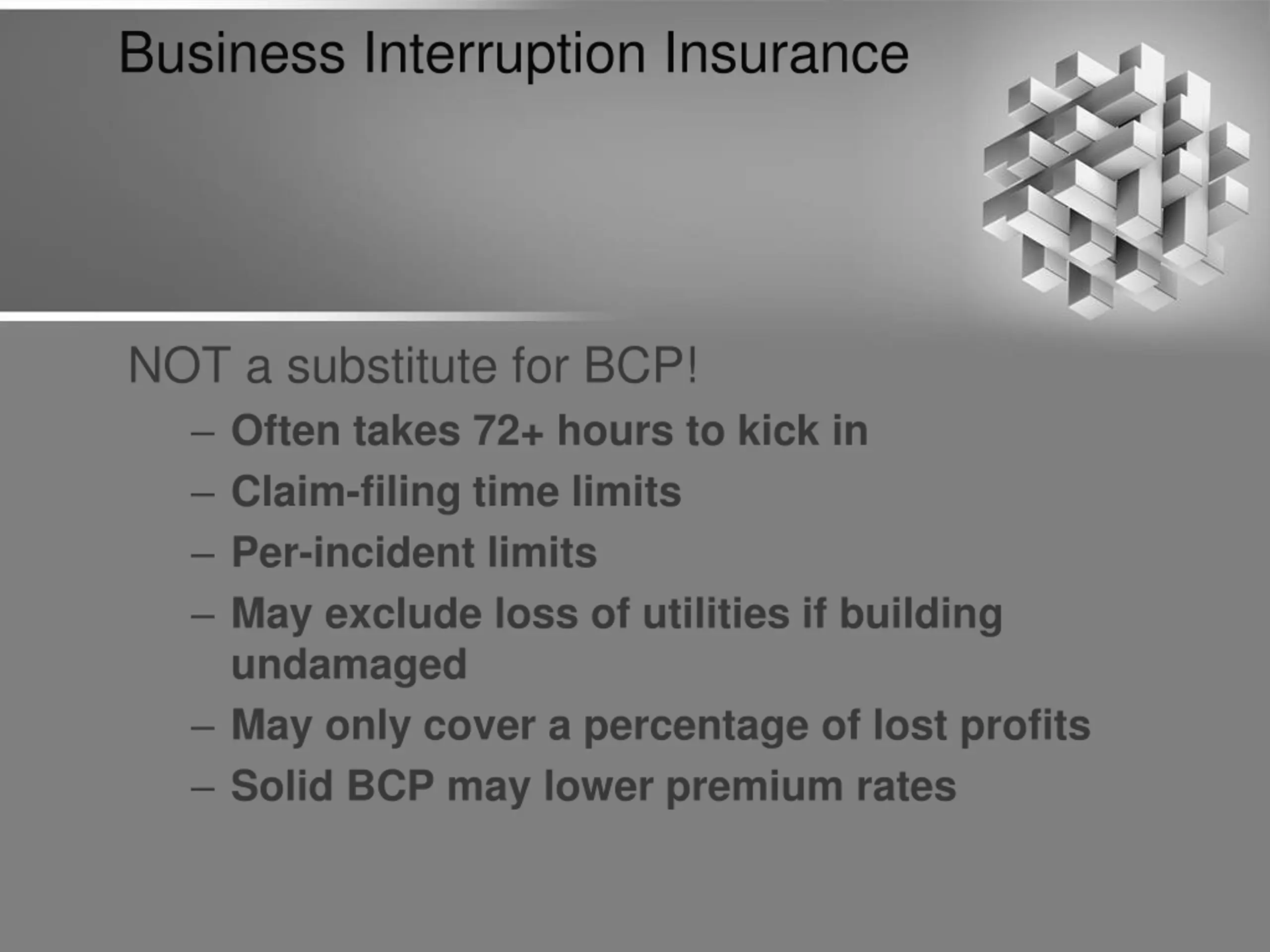 Business Interruption Insurance

NOT a substitute for BCP!

– Often takes 72+ hours to kick in
– Claim-filing time limits
– Per-incident limits
– May exclude loss of utilities if building undamaged
– May only cover a percentage of lost profits
– Solid BCP may lower premium rates